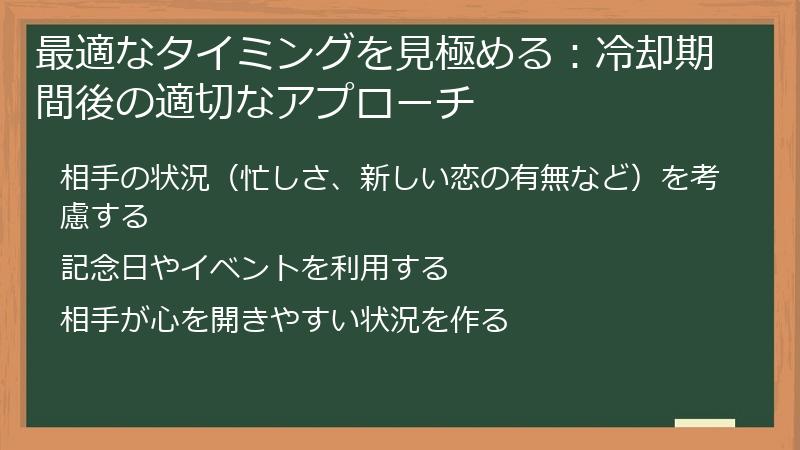 最適なタイミングを見極める：冷却期間後の適切なアプローチ

相手の状況（忙しさ、新しい恋の有無など）を考慮する

記念日やイベントを利用する

相手が心を開きやすい状況を作る